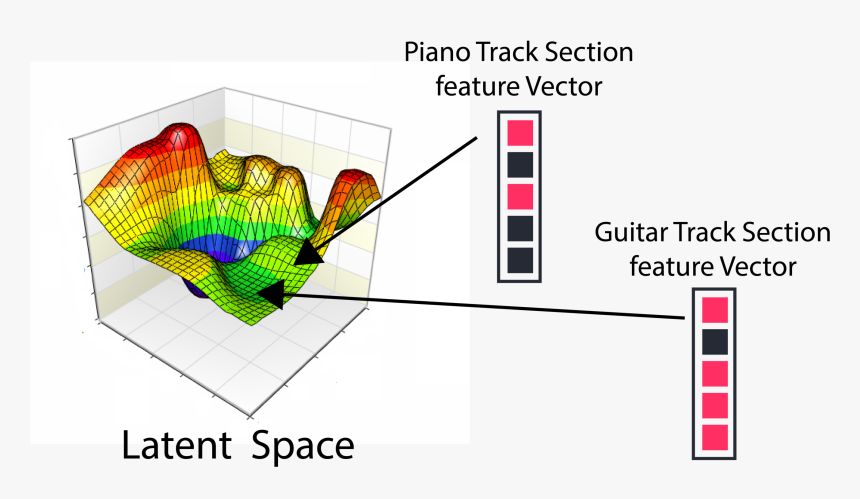 Piano Track Section feature Vector

Guitar Track Section feature Vector

Latent Space